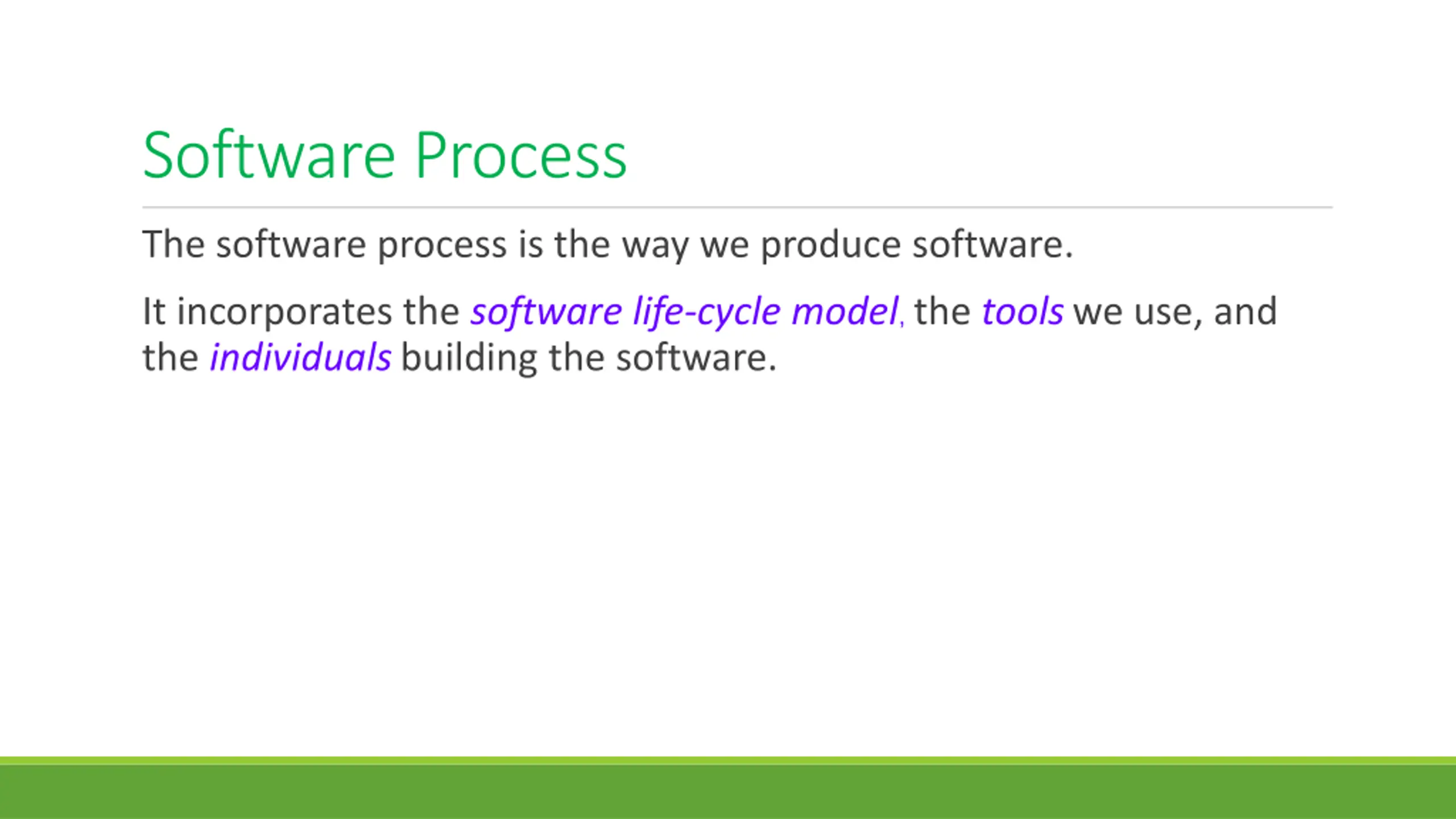 Software Process

The software process is the way we produce software.

It incorporates the software life-cycle model, the tools we use, and the individuals building the software.